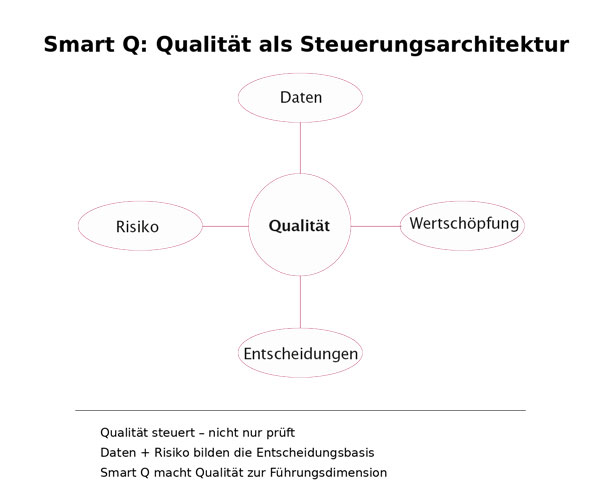 Smart Q: Qualität als Steuerungsarchitektur

Daten

Risiko

Qualität

Wertschöpfung

Entscheidungen

Qualität steuert – nicht nur prüft

Daten + Risiko bilden die Entscheidungsbasis

Smart Q macht Qualität zur Führungsdimension